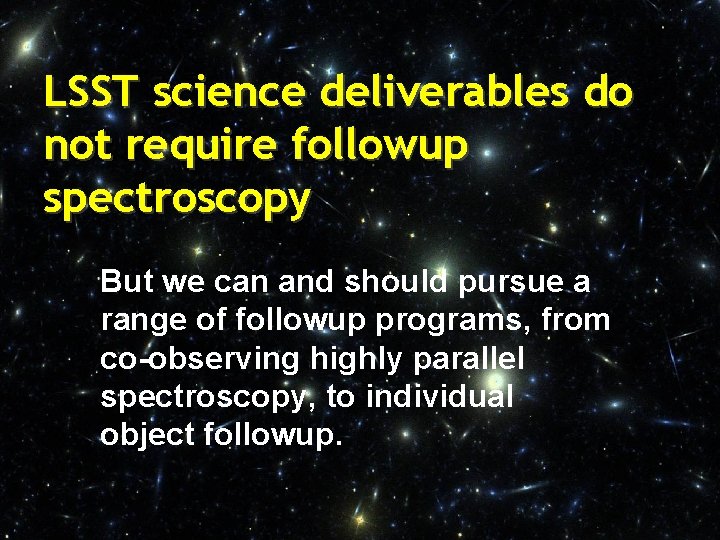 LSST science deliverables do not require followup spectroscopy

But we can and should pursue a range of followup programs, from co-observing highly parallel spectroscopy, to individual object followup.